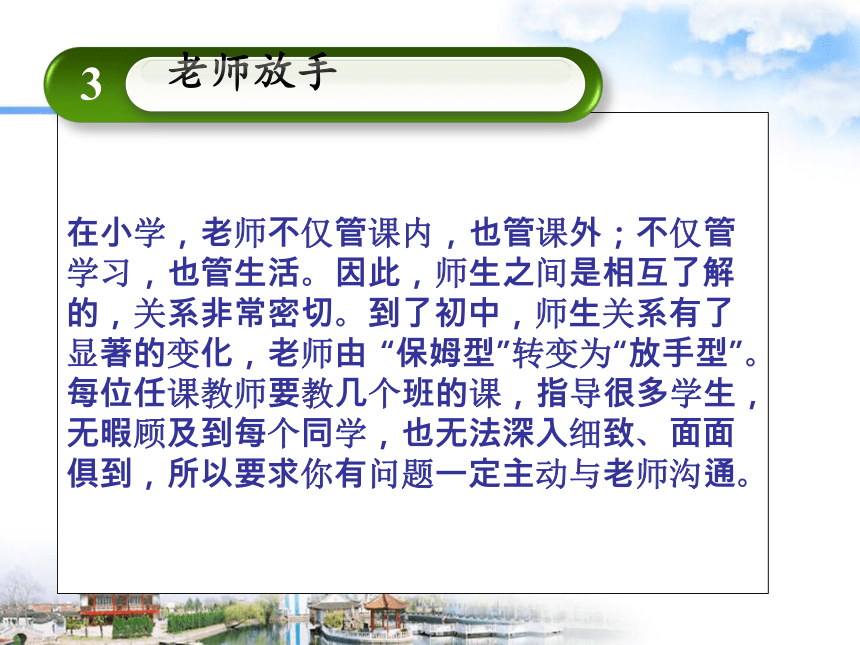 3 老师放手

在小学，老师不仅管课内，也管课外；不仅管学习，也管生活。因此，师生之间是相互了解的，关系非常密切。到了初中，师生关系有了显著的变化，老师由 “保姆型”转变为“放手型”。每位任课教师要教几个班的课，指导很多学生，无暇顾及到每个同学，也无法深入细致、面面俱到，所以要求你有问题一定主动与老师沟通。